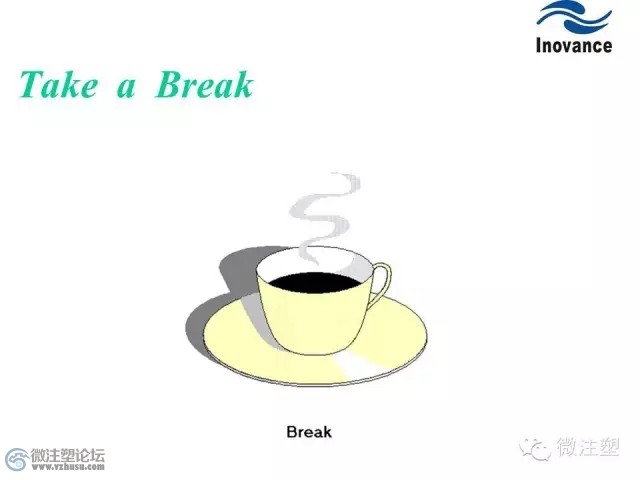 Inovance

Take a Break

Break

微注塑论坛
www.vzhusu.com

微注塑